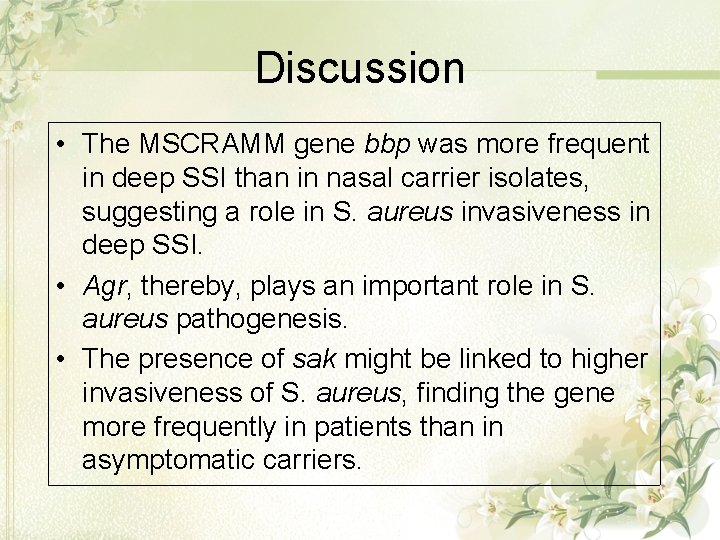 Discussion

• The MSCRAMM gene bbp was more frequent in deep SSI than in nasal carrier isolates, suggesting a role in S. aureus invasiveness in deep SSI.

• Agr, thereby, plays an important role in S. aureus pathogenesis.

• The presence of sak might be linked to higher invasiveness of S. aureus, finding the gene more frequently in patients than in asymptomatic carriers.